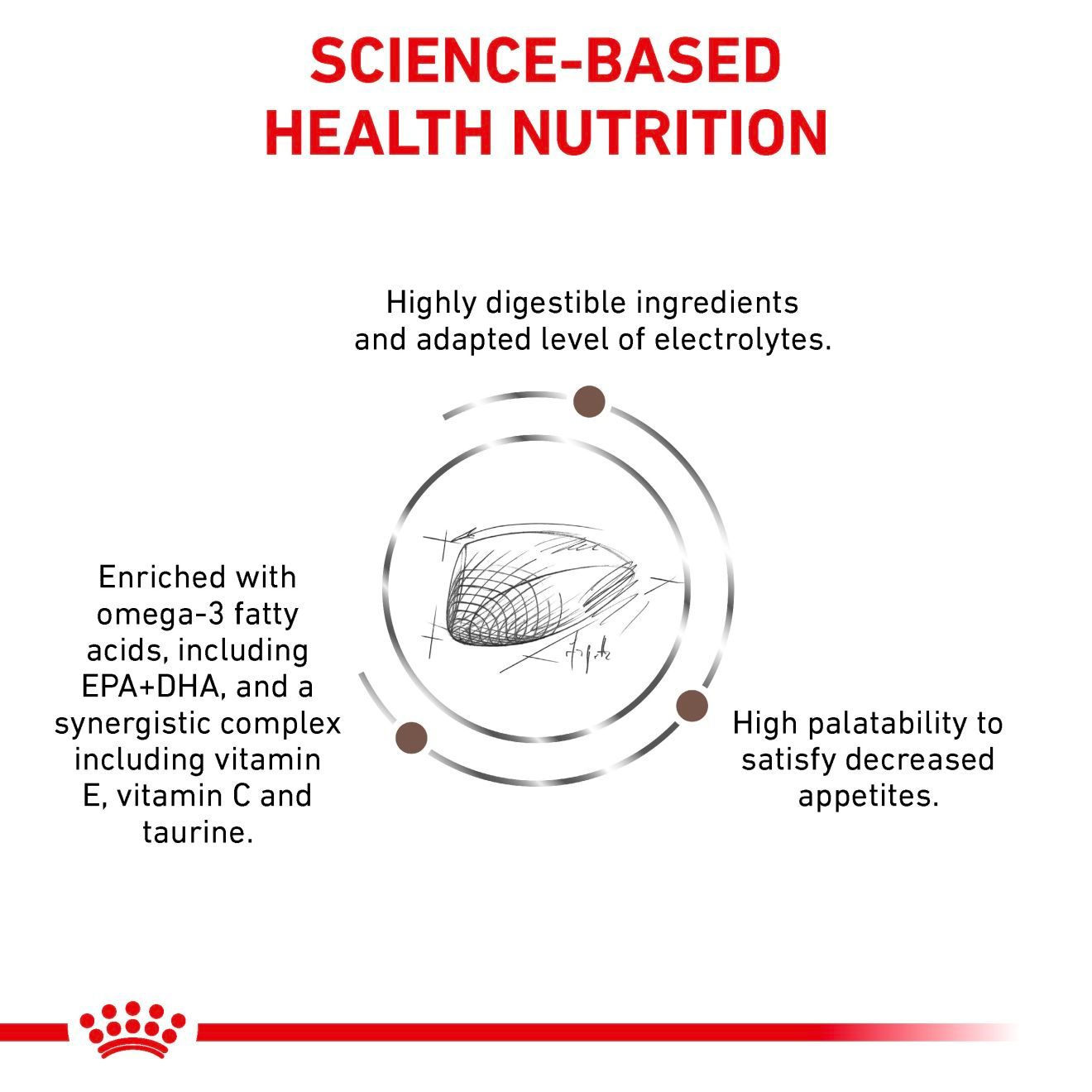 SCIENCE-BASED HEALTH NUTRITION

Highly digestible ingredients and adapted level of electrolytes.

Enriched with omega-3 fatty acids, including EPA+DHA, and a synergistic complex including vitamin E, vitamin C and taurine.

High palatability to satisfy decreased appetites.